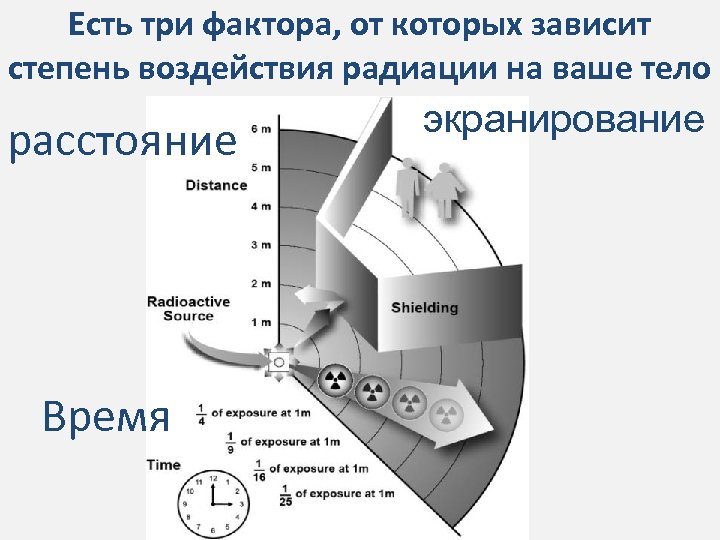 Есть три фактора, от которых зависит степень воздействия радиации на ваше тело

расстояние

экранирование

6 m
5 m
Distance
4 m
3 m
2 m
1 m

Radioactive Source

Shielding

Время

$\frac{1}{4}$ of exposure at 1m
$\frac{1}{9}$ of exposure at 1m
$\frac{1}{16}$ of exposure at 1m
$\frac{1}{25}$ of exposure at 1m

Time

12 1 2 3 4 5 6 7 8 9 10 11